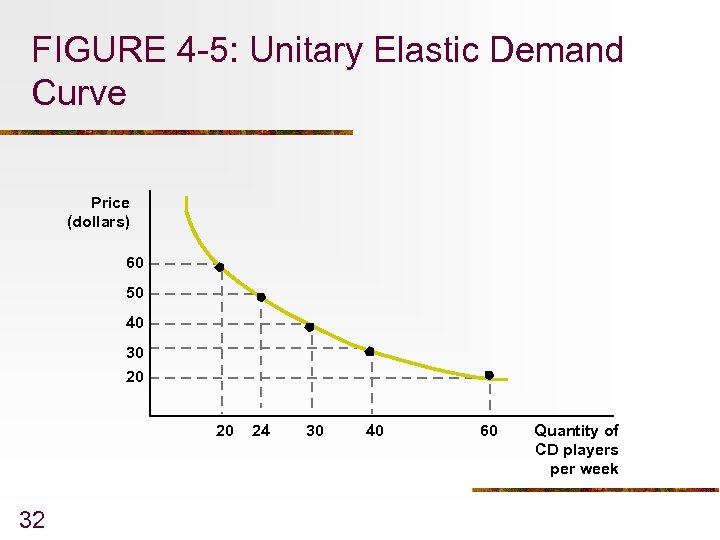 FIGURE 4-5: Unitary Elastic Demand Curve

Price (dollars)

60
50
40
30
20

20 24 30 40 60

Quantity of CD players per week

32